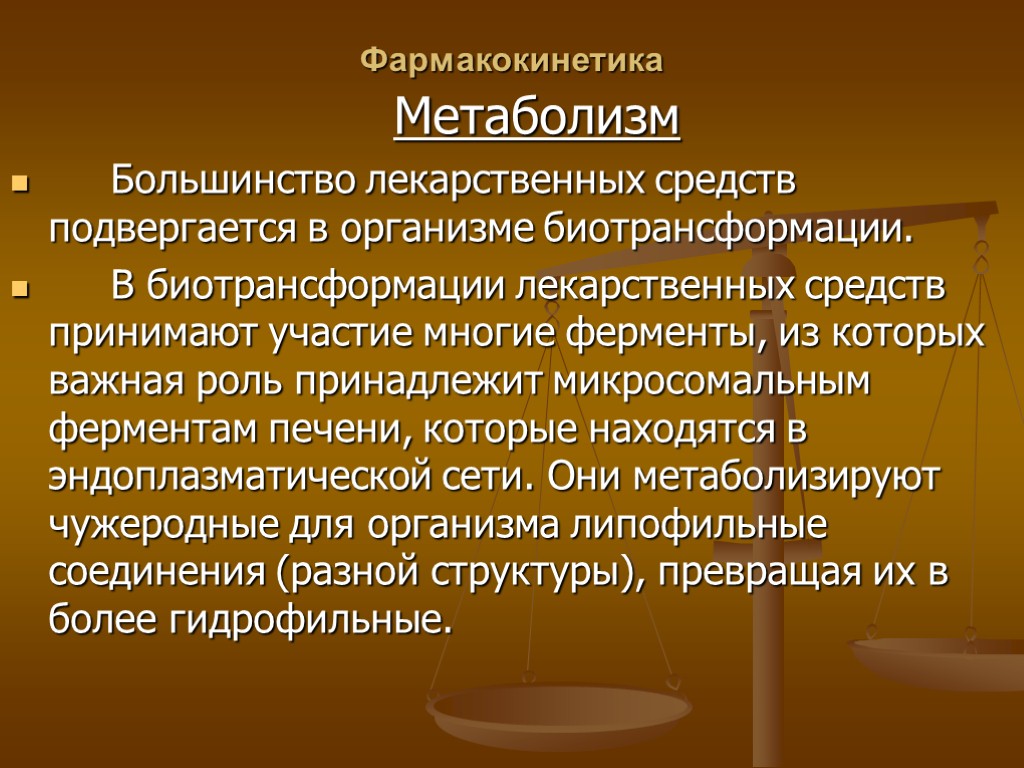 Фармакокинетика

Метаболизм

Большинство лекарственных средств подвергается в организме биотрансформации.

В биотрансформации лекарственных средств принимают участие многие ферменты, из которых важная роль принадлежит микросомальным ферментам печени, которые находятся в эндоплазматической сети. Они метаболизируют чужеродные для организма липофильные соединения (разной структуры), превращая их в более гидрофильные.